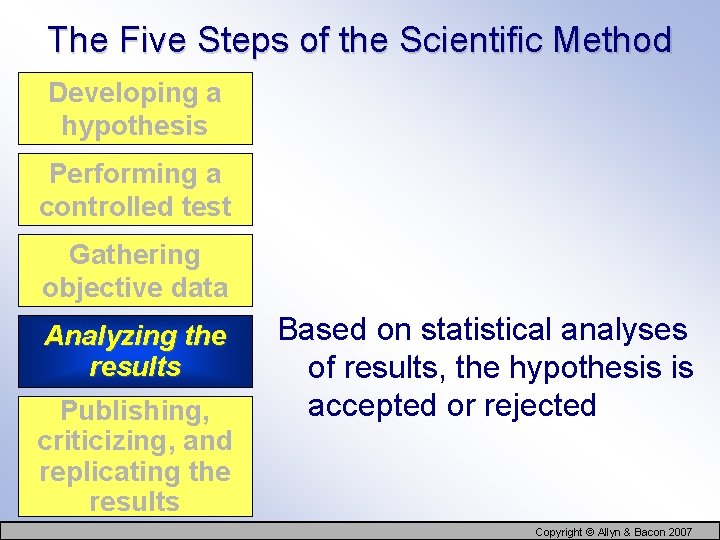 The Five Steps of the Scientific Method

Developing a hypothesis

Performing a controlled test

Gathering objective data

Analyzing the results

Publishing, criticizing, and replicating the results

Based on statistical analyses of results, the hypothesis is accepted or rejected

Copyright © Allyn & Bacon 2007